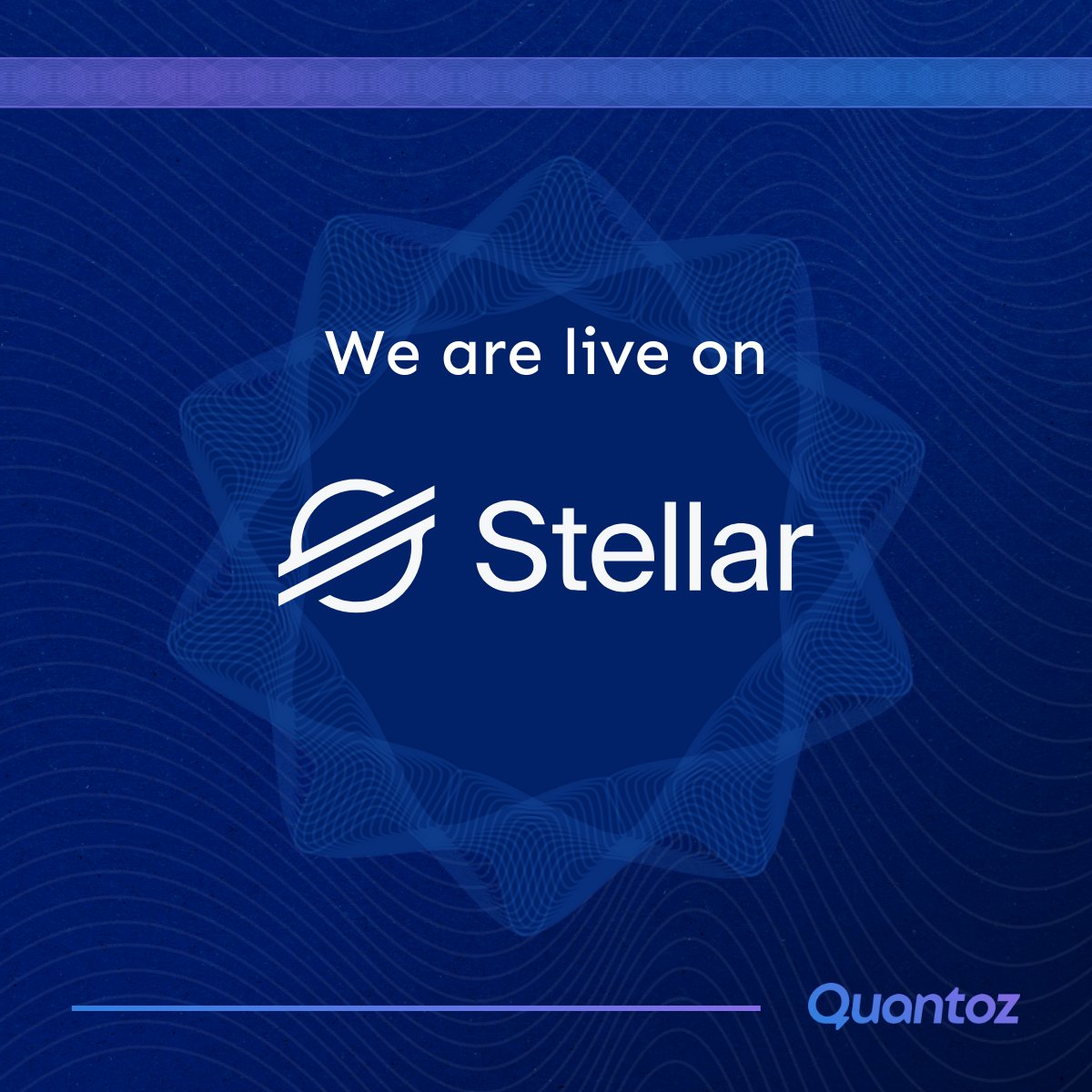 We are live on

Stellar

Quantoz